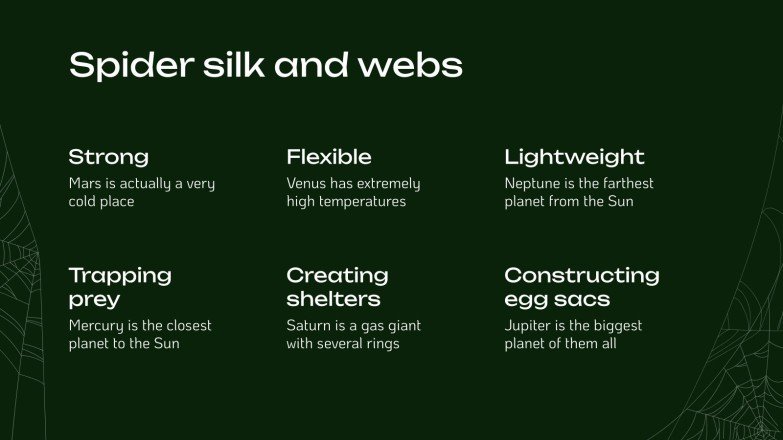 Spider silk and webs

Strong
Mars is actually a very cold place

Flexible
Venus has extremely high temperatures

Lightweight
Neptune is the farthest planet from the Sun

Trapping prey
Mercury is the closest planet to the Sun

Creating shelters
Saturn is a gas giant with several rings

Constructing egg sacs
Jupiter is the biggest planet of them all